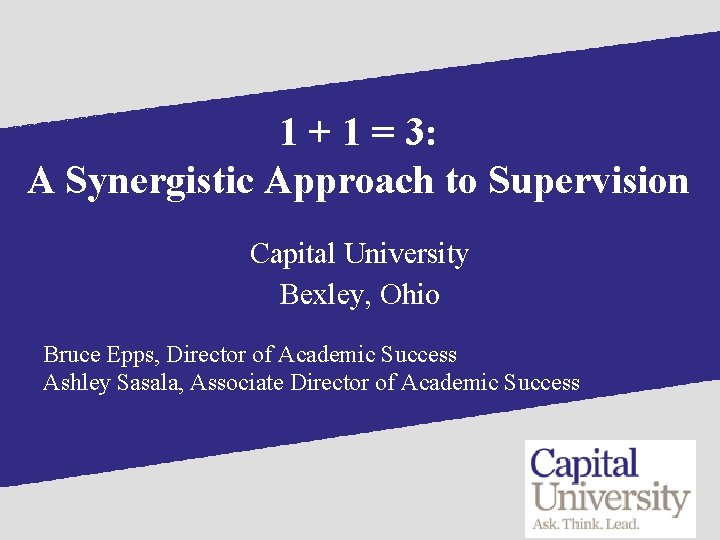 1 + 1 = 3:
A Synergistic Approach to Supervision

Capital University
Bexley, Ohio

Bruce Epps, Director of Academic Success
Ashley Sasala, Associate Director of Academic Success

Capital
University
Ask. Think. Lead.